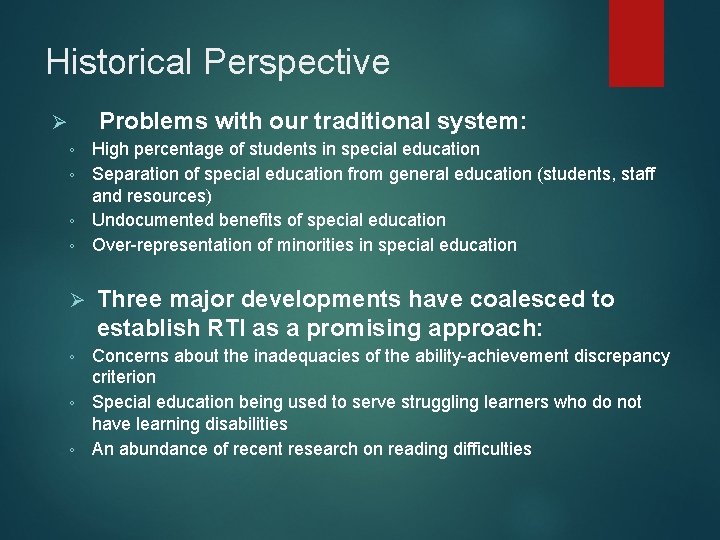 Historical Perspective

➢ Problems with our traditional system:
◦ High percentage of students in special education
◦ Separation of special education from general education (students, staff and resources)
◦ Undocumented benefits of special education
◦ Over-representation of minorities in special education

➢ Three major developments have coalesced to establish RTI as a promising approach:
◦ Concerns about the inadequacies of the ability-achievement discrepancy criterion
◦ Special education being used to serve struggling learners who do not have learning disabilities
◦ An abundance of recent research on reading difficulties